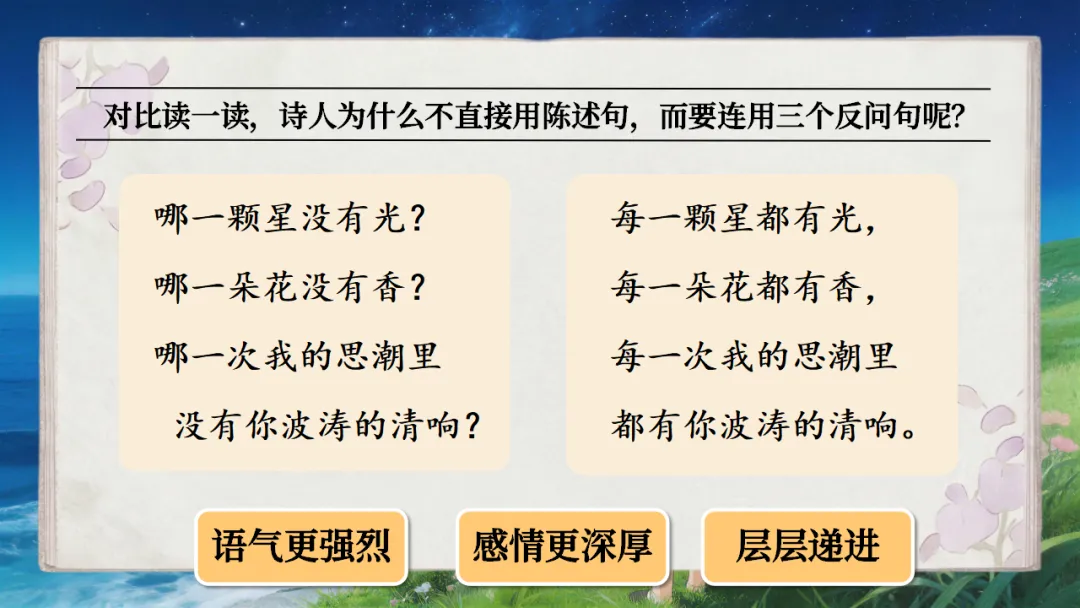 对比读一读，诗人为什么不直接用陈述句，而要连用三个反问句呢?

哪一颗星没有光？
哪一朵花没有香？
哪一次我的思潮里
没有你波涛的清响？

每一颗星都有光，
每一朵花都有香，
每一次我的思潮里
都有你波涛的清响。

语气更强烈

感情更深厚

层层递进